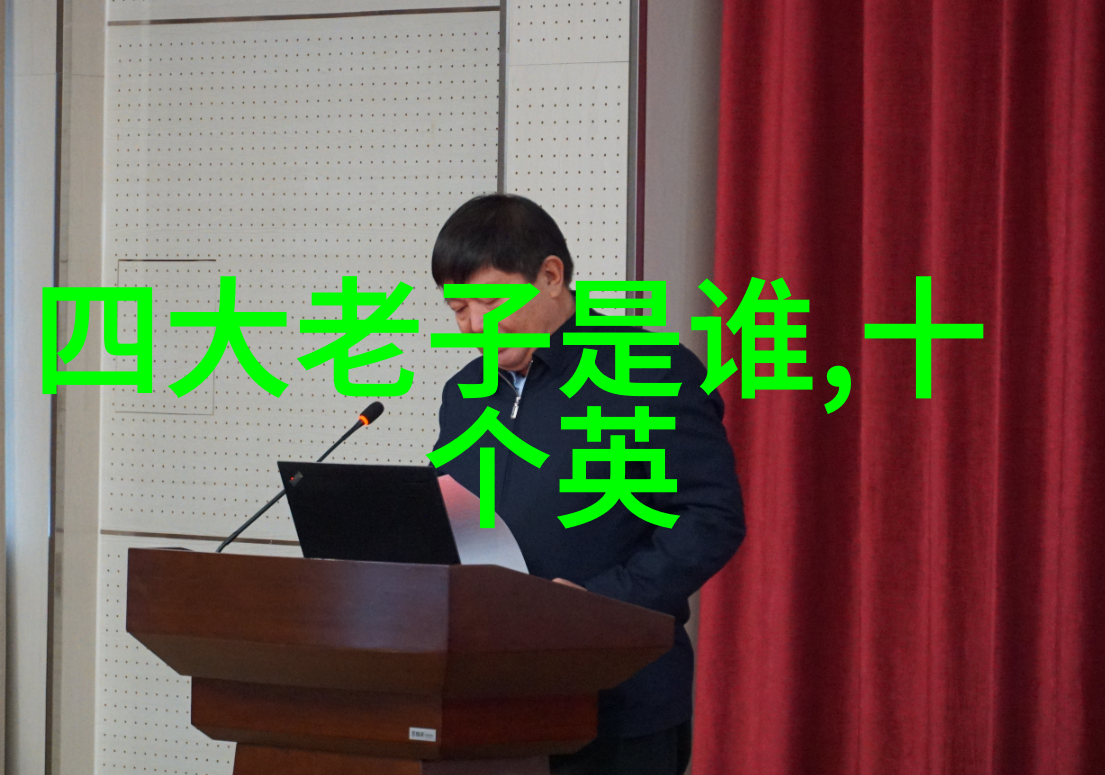 四大老子是谁,十个英